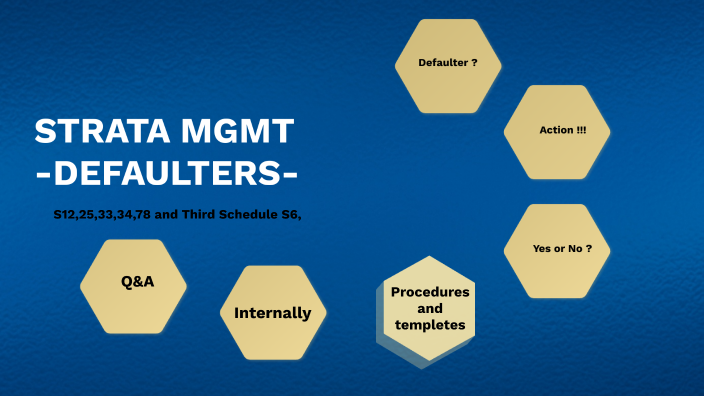 STRATA MGMT
-DEFAULTERS-

S12,25,33,34,78 and Third Schedule S6,

Defaulter ?

Action !!!

Yes or No ?

Procedures and templetes

Internally

Q&A